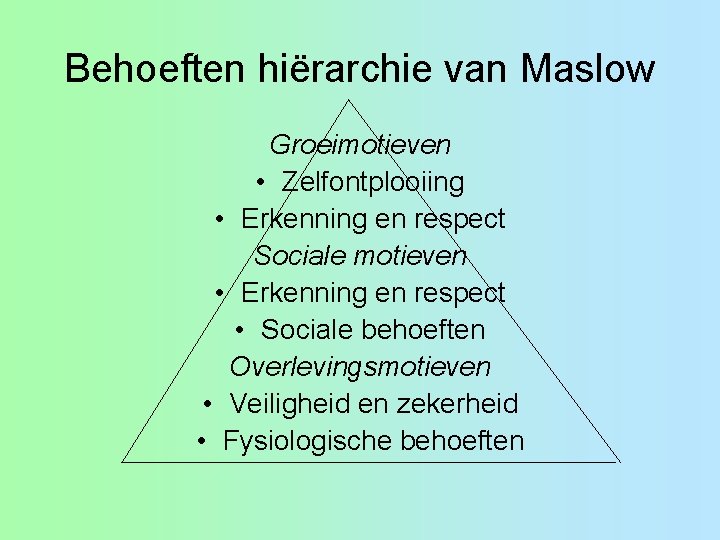 Behoeften hiërarchie van Maslow

Groeimotieven
• Zelfontplooiing
• Erkenning en respect
Sociale motieven
• Erkenning en respect
• Sociale behoeften
Overlevingsmotieven
• Veiligheid en zekerheid
• Fysiologische behoeften